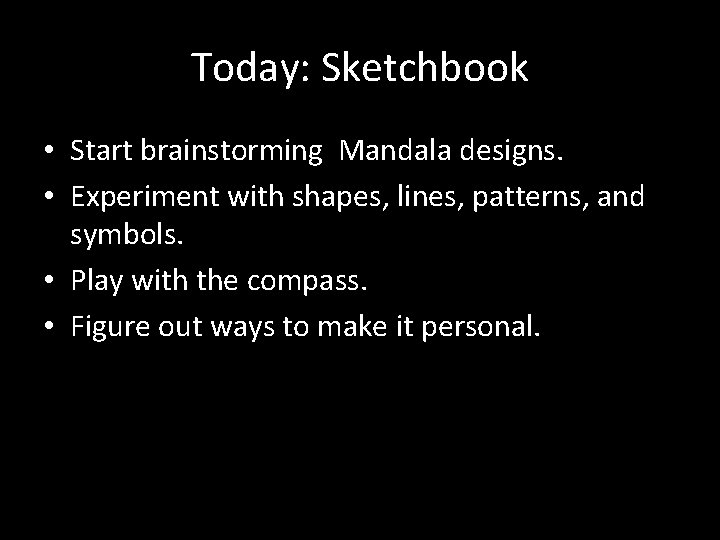 Today: Sketchbook

• Start brainstorming Mandala designs.
• Experiment with shapes, lines, patterns, and symbols.
• Play with the compass.
• Figure out ways to make it personal.